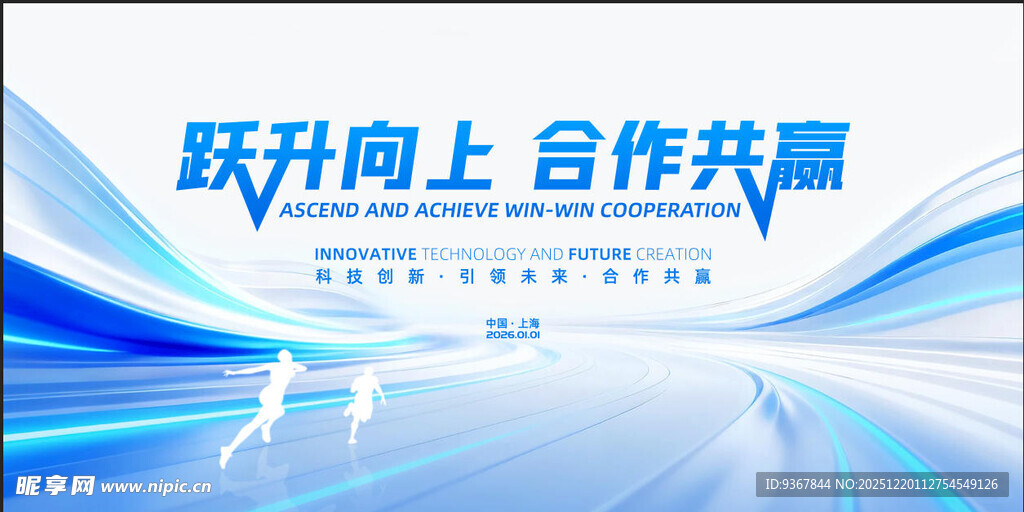 跃升向上 合作共赢

ASCEND AND ACHIEVE WIN-WIN COOPERATION

INNOVATIVE TECHNOLOGY AND FUTURE CREATION

科技创新 · 引领未来 · 合作共赢

中国 · 上海
2026.01.01

昵享网 www.nipic.cn

ID:9367844 NO:20251220112754549126